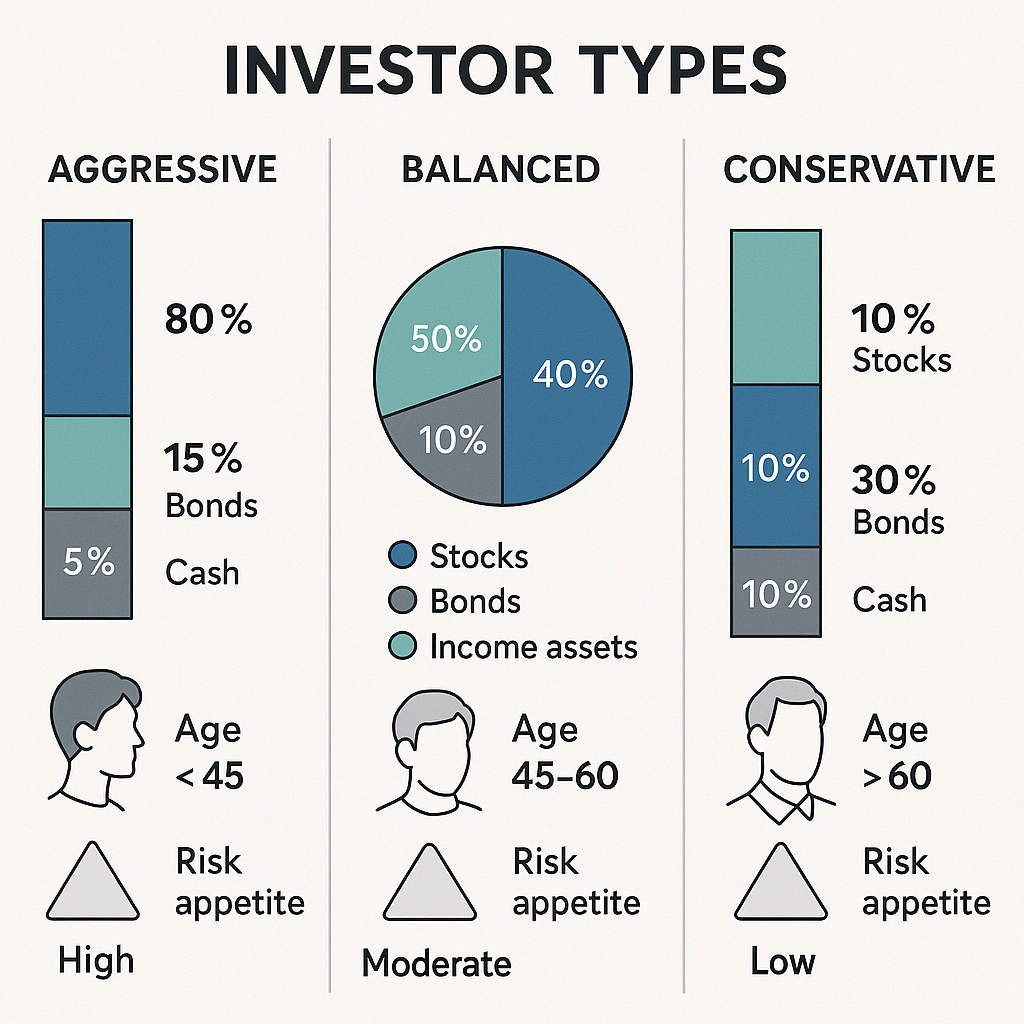 INVESTOR TYPES

AGGRESSIVE

80 %

15 %
Bonds

5%

Cash

Age
< 45

Risk
appetite

High

BALANCED

50%

40%

10%

Stocks
Bonds
Income assets

Age
45–60

Risk
appetite

Moderate

CONSERVATIVE

10 %
Stocks

10%

30 %
Bonds

10%

Cash

Age
> 60

Risk
appetite

Low